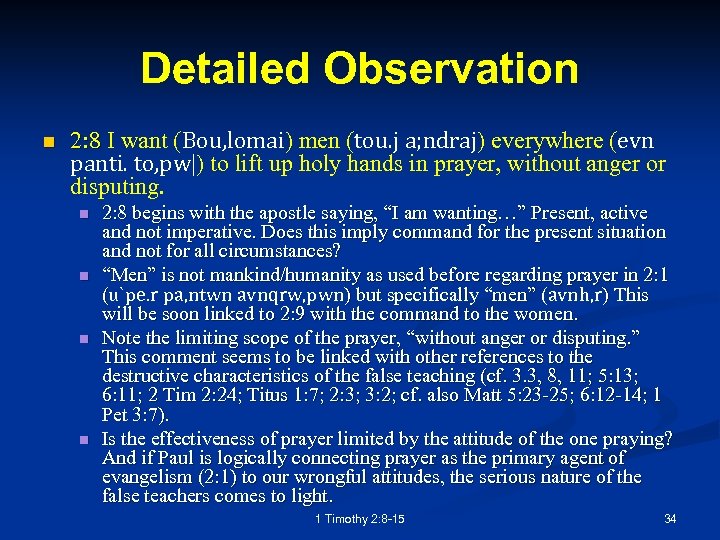 Detailed Observation

2:8 I want (Bou,lomai) men (tou.j a;ndraj) everywhere (evn panti. to,pw|) to lift up holy hands in prayer, without anger or disputing.

2:8 begins with the apostle saying, “I am wanting…” Present, active and not imperative. Does this imply command for the present situation and not for all circumstances?

“Men” is not mankind/humanity as used before regarding prayer in 2:1 (u`pe.r pa,ntwn avnqrw,pwn) but specifically “men” (avnh,r) This will be soon linked to 2:9 with the command to the women.

Note the limiting scope of the prayer, “without anger or disputing.” This comment seems to be linked with other references to the destructive characteristics of the false teaching (cf. 3.3, 8, 11; 5:13; 6:11; 2 Tim 2:24; Titus 1:7; 2:3; 3:2; cf. also Matt 5:23-25; 6:12-14; 1 Pet 3:7).

Is the effectiveness of prayer limited by the attitude of the one praying? And if Paul is logically connecting prayer as the primary agent of evangelism (2:1) to our wrongful attitudes, the serious nature of the false teachers comes to light.

1 Timothy 2:8-15

34